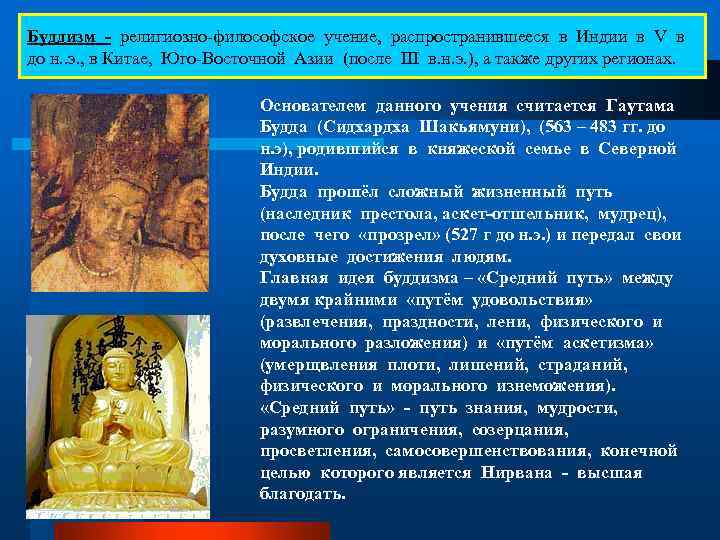 Буддизм - религиозно-философское учение, распространившееся в Индии в V в до н.э., в Китае, Юго-Восточной Азии (после III в.н.э.), а также других регионах.

Основателем данного учения считается Гаутама Будда (Сидхардха Шакьямуни), (563 – 483 гг. до н.э), родившийся в княжеской семье в Северной Индии.
Будда прошёл сложный жизненный путь (наследник престола, аскет-отшельник, мудрец), после чего «прозрел» (527 г до н.э.) и передал свои духовные достижения людям.
Главная идея буддизма – «Средний путь» между двумя крайними «путём удовольствия» (развлечения, праздности, лени, физического и морального разложения) и «путём аскетизма» (умерщвления плоти, лишений, страданий, физического и морального изнеможения).
«Средний путь» - путь знания, мудрости, разумного ограничения, созерцания, просветления, самосовершенствования, конечной целью которого является Нирвана - высшая благодать.